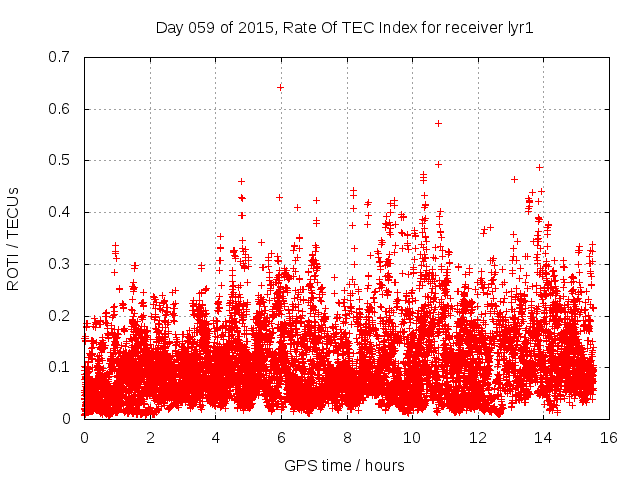 Day 059 of 2015, Rate Of TEC Index for receiver lyr1

ROTI / TECUs

0.7
0.6
0.5
0.4
0.3
0.2
0.1
0

0 2 4 6 8 10 12 14 16

GPS time / hours